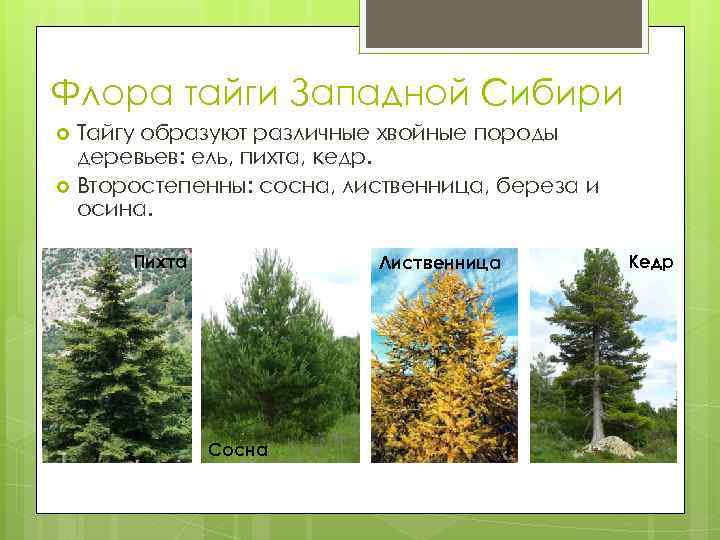 Флора тайги Западной Сибири

Тайгу образуют различные хвойные породы деревьев: ель, пихта, кедр.

Второстепенны: сосна, лиственница, береза и осина.

Пихта

Сосна

Лиственница

Кедр